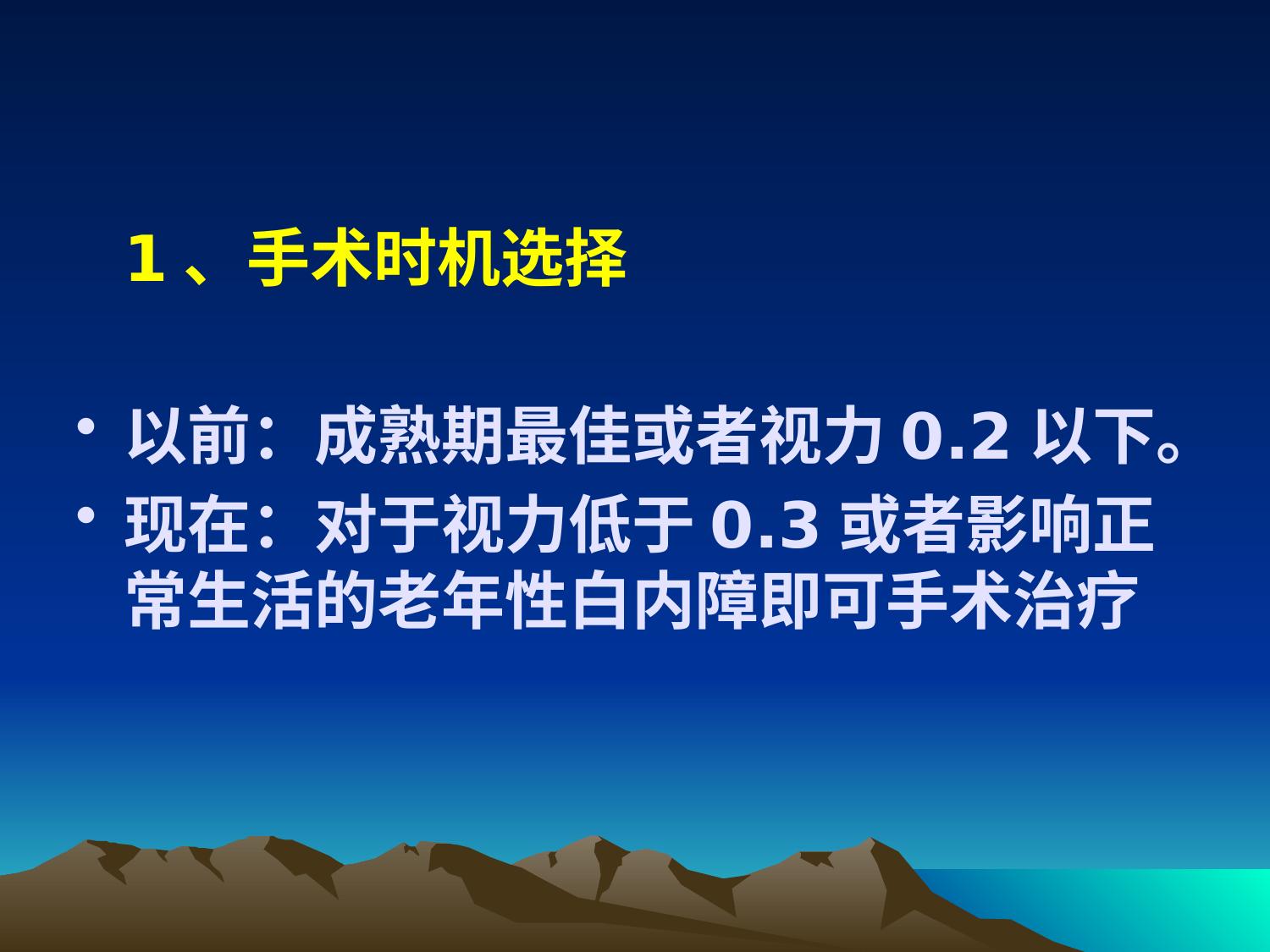 1 、手术时机选择

• 以前：成熟期最佳或者视力 0.2 以下。
• 现在：对于视力低于 0.3 或者影响正常生活的老年性白内障即可手术治疗